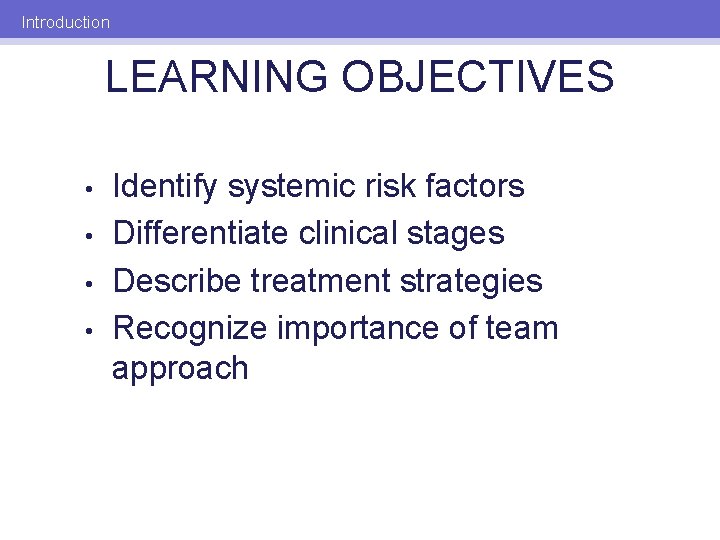 Introduction

LEARNING OBJECTIVES

• Identify systemic risk factors
• Differentiate clinical stages
• Describe treatment strategies
• Recognize importance of team approach